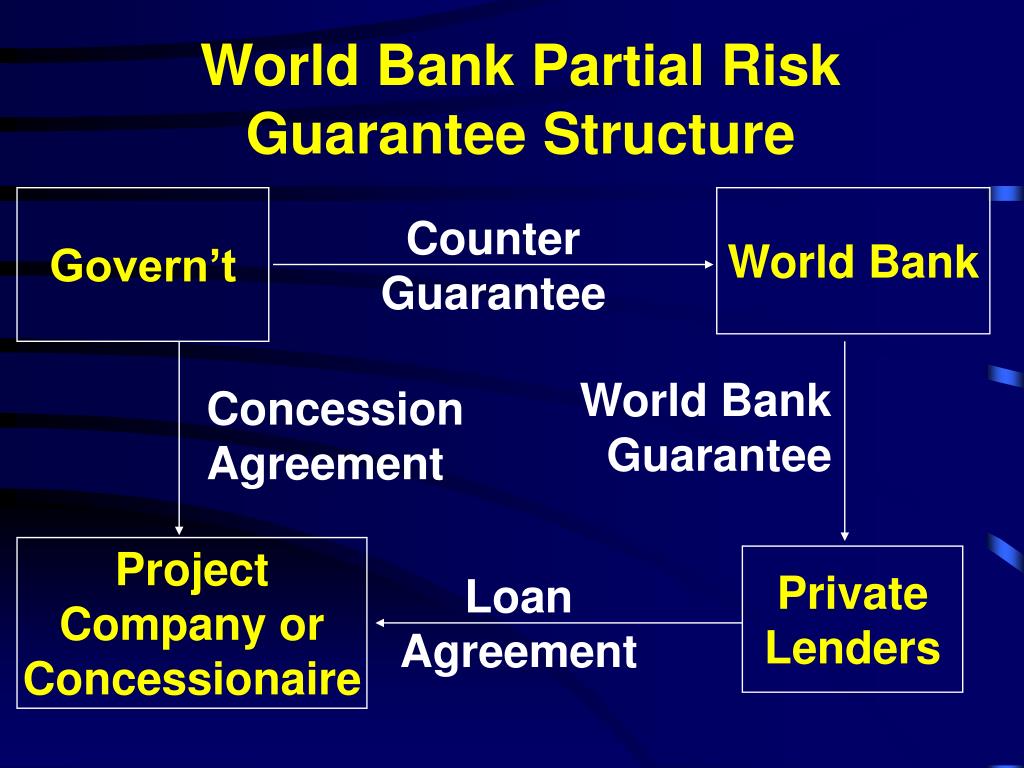 World Bank Partial Risk Guarantee Structure

Govern’t

Counter Guarantee

World Bank

Concession Agreement

World Bank Guarantee

Project Company or Concessionaire

Loan Agreement

Private Lenders